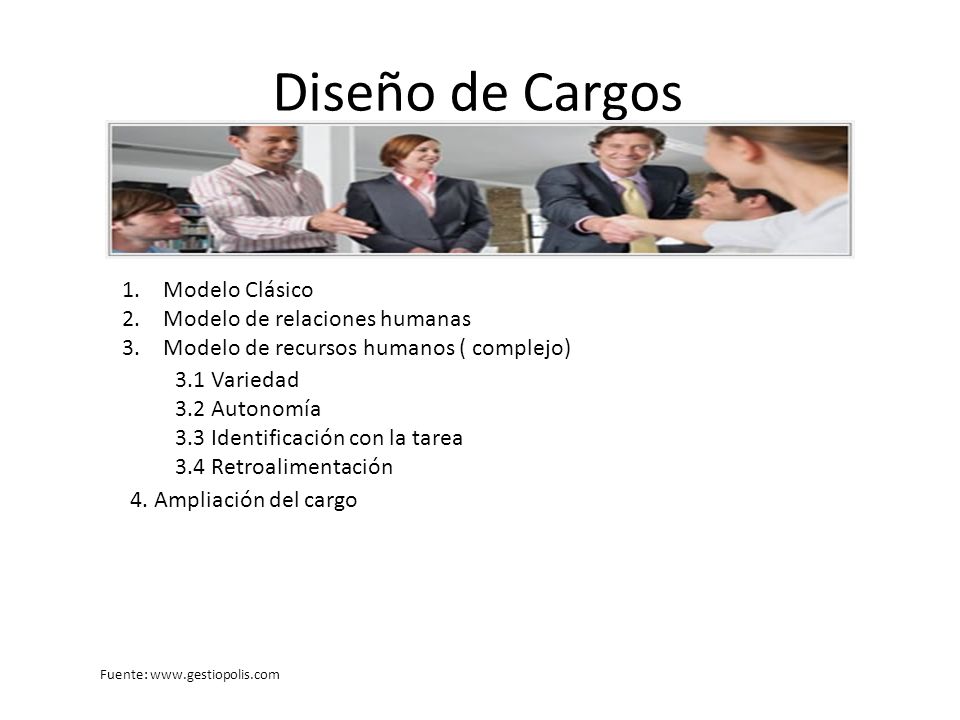 Diseño de Cargos

1. Modelo Clásico
2. Modelo de relaciones humanas
3. Modelo de recursos humanos ( complejo)
3.1 Variedad
3.2 Autonomía
3.3 Identificación con la tarea
3.4 Retroalimentación
4. Ampliación del cargo

Fuente: www.gestiopolis.com